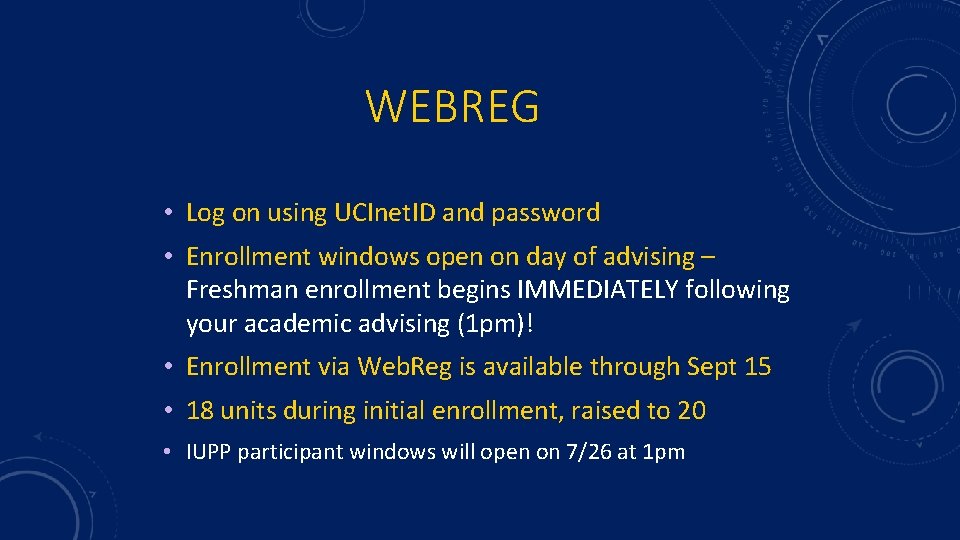 WEBREG

• Log on using UCInet.ID and password

• Enrollment windows open on day of advising – Freshman enrollment begins IMMEDIATELY following your academic advising (1pm)!

• Enrollment via Web.Reg is available through Sept 15

• 18 units during initial enrollment, raised to 20

• IUPP participant windows will open on 7/26 at 1pm